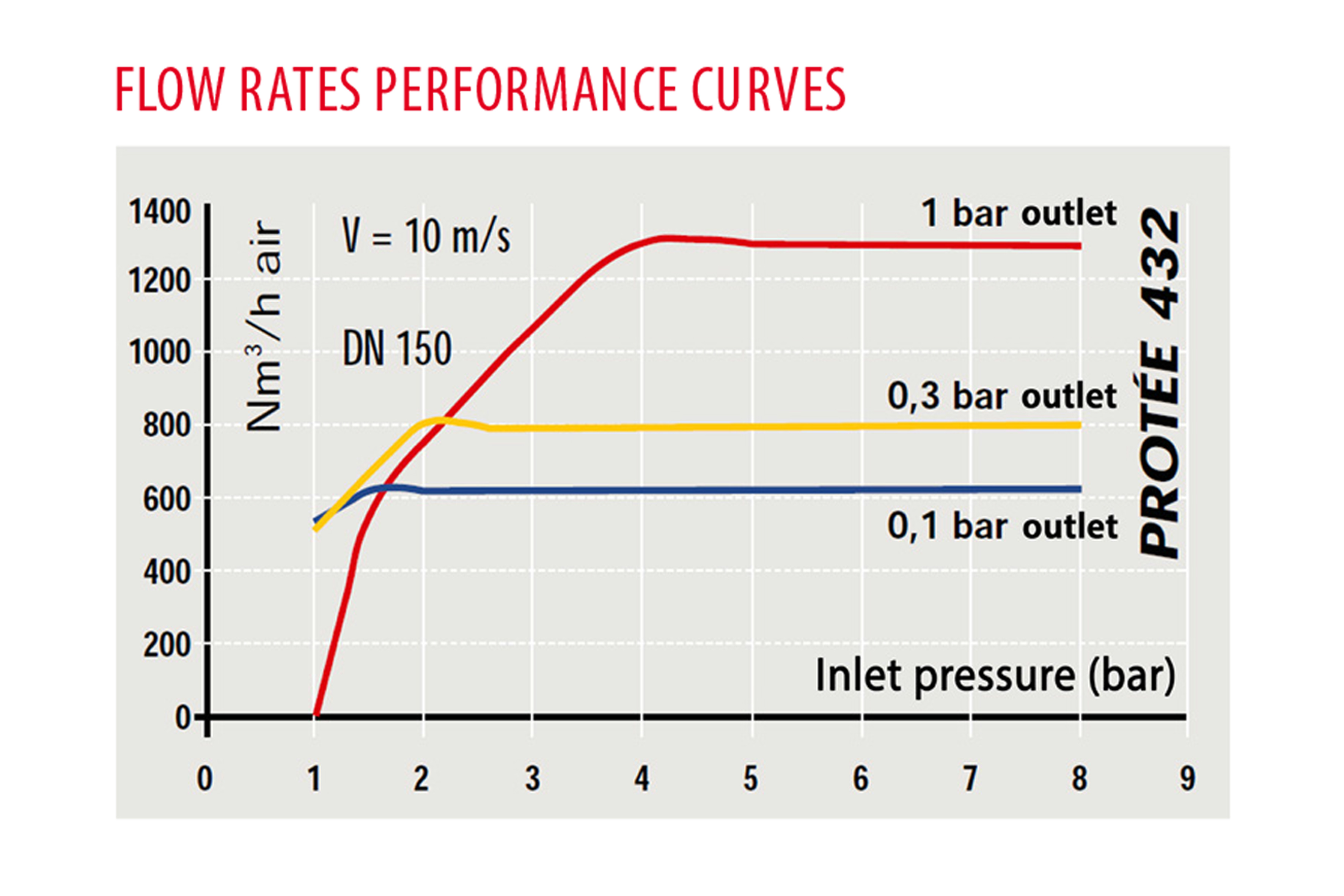 FLOW RATES PERFORMANCE CURVES

1400
1200
1000
800
600
400
200
0

$Nm^3/h$ air

V = 10 m/s

DN 150

1 bar outlet

0,3 bar outlet

0,1 bar outlet

PROTÉE 432

Inlet pressure (bar)

0 1 2 3 4 5 6 7 8 9